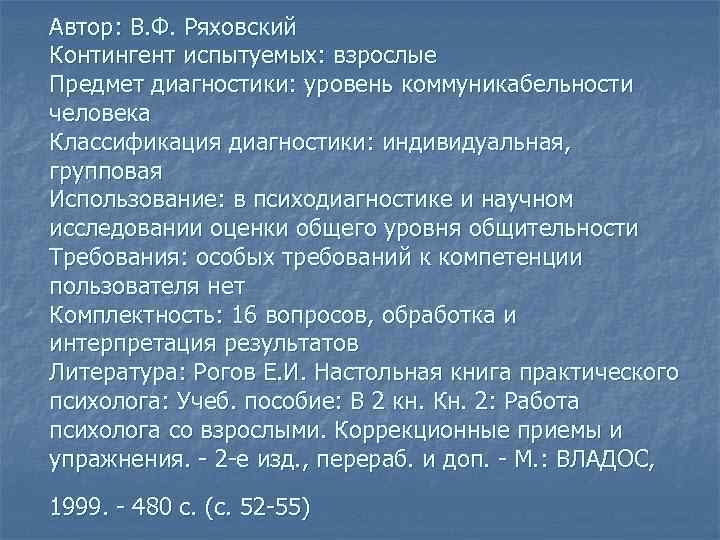 Автор: В.Ф. Ряховский
Контингент испытуемых: взрослые
Предмет диагностики: уровень коммуникабельности человека
Классификация диагностики: индивидуальная, групповая
Использование: в психодиагностике и научном исследовании оценки общего уровня общительности
Требования: особых требований к компетенции пользователя нет
Комплектность: 16 вопросов, обработка и интерпретация результатов
Литература: Рогов Е.И. Настольная книга практического психолога: Учеб. пособие: В 2 кн. Кн. 2: Работа психолога со взрослыми. Коррекционные приемы и упражнения. - 2-е изд., перераб. и доп. - М.: ВЛАДОС,

1999. - 480 с. (с. 52-55)